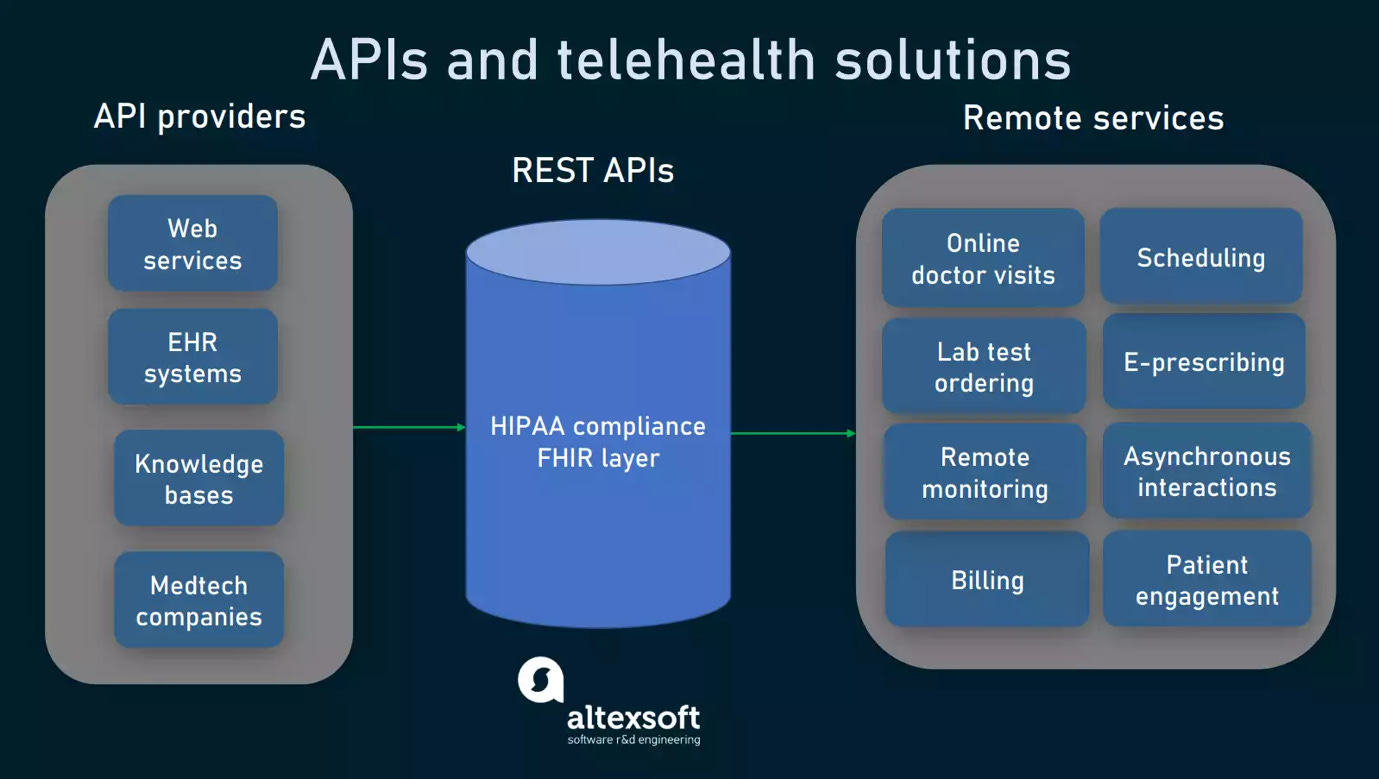 APIs and telehealth solutions

API providers

Web services

EHR systems

Knowledge bases

Medtech companies

REST APIs

HIPAA compliance
FHIR layer

Remote services

Online doctor visits

Scheduling

Lab test ordering

E-prescribing

Remote monitoring

Asynchronous interactions

Billing

Patient engagement

altexsoft
software r&d engineering